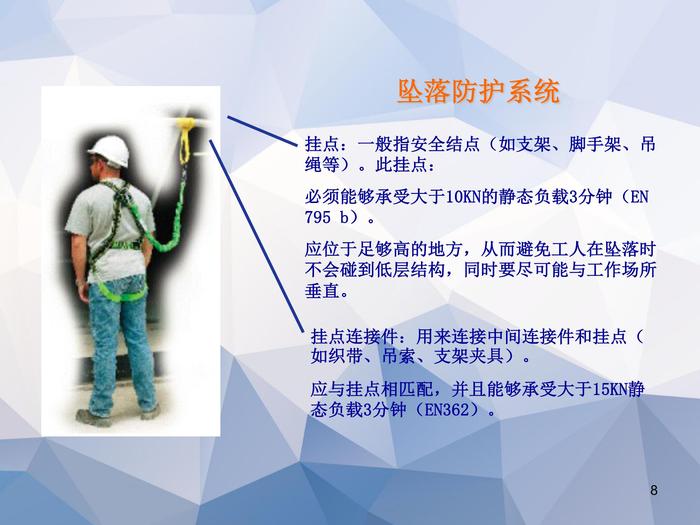 坠落防护系统

挂点：一般指安全结点（如支架、脚手架、吊绳等）。此挂点：

必须能够承受大于10KN的静态负载3分钟（EN 795 b）。

应位于足够高的地方，从而避免工人在坠落时不会碰到低层结构，同时要尽可能与工作场所垂直。

挂点连接件：用来连接中间连接件和挂点（如织带、吊索、支架夹具）。

应与挂点相匹配，并且能够承受大于15KN静态负载3分钟（EN362）。

8